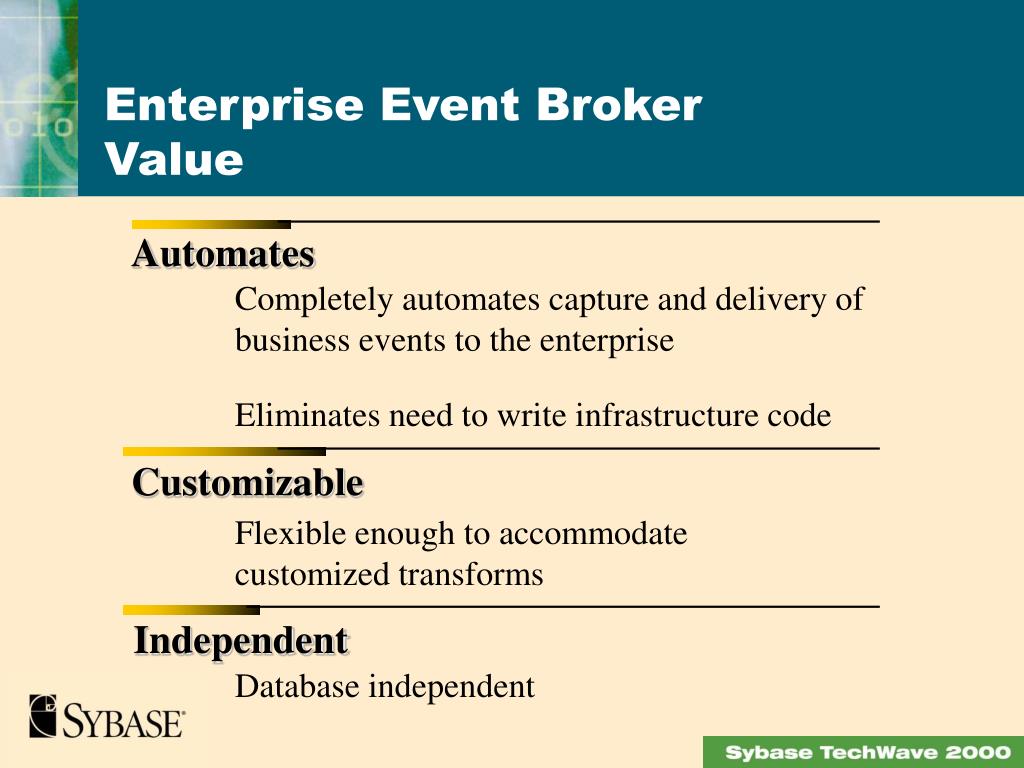 Enterprise Event Broker Value

Automates

Completely automates capture and delivery of business events to the enterprise

Eliminates need to write infrastructure code

Customizable

Flexible enough to accommodate customized transforms

Independent

Database independent

SYBASE

Sybase TechWave 2000